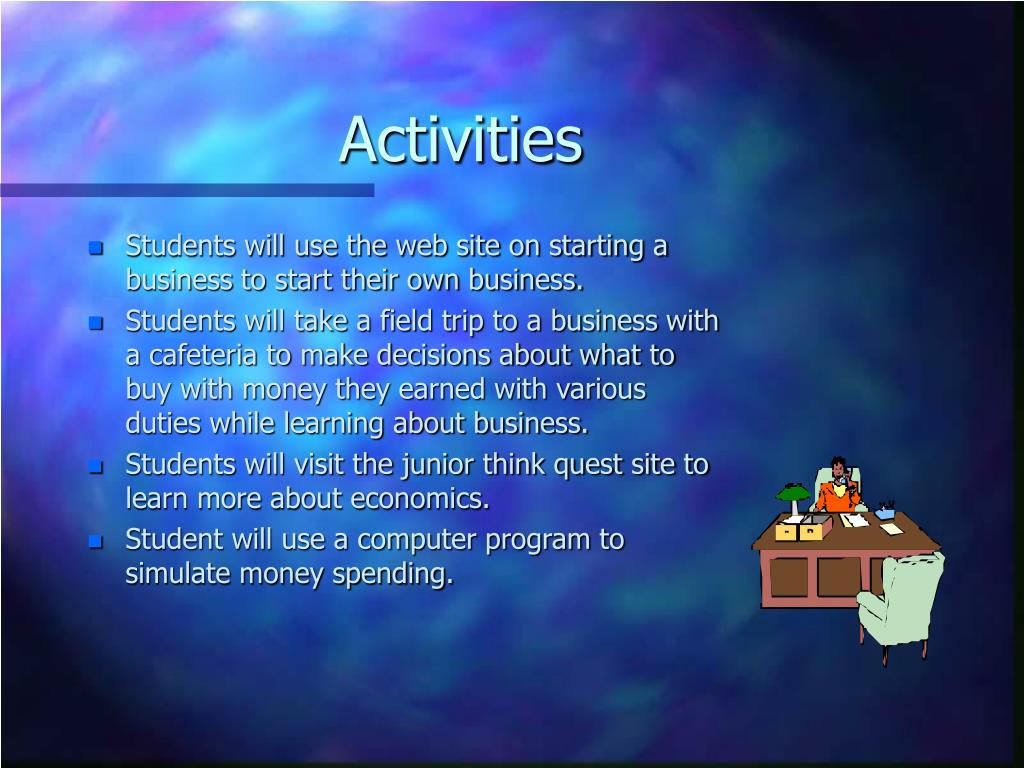 Activities

- Students will use the web site on starting a business to start their own business.
- Students will take a field trip to a business with a cafeteria to make decisions about what to buy with money they earned with various duties while learning about business.
- Students will visit the junior think quest site to learn more about economics.
- Student will use a computer program to simulate money spending.